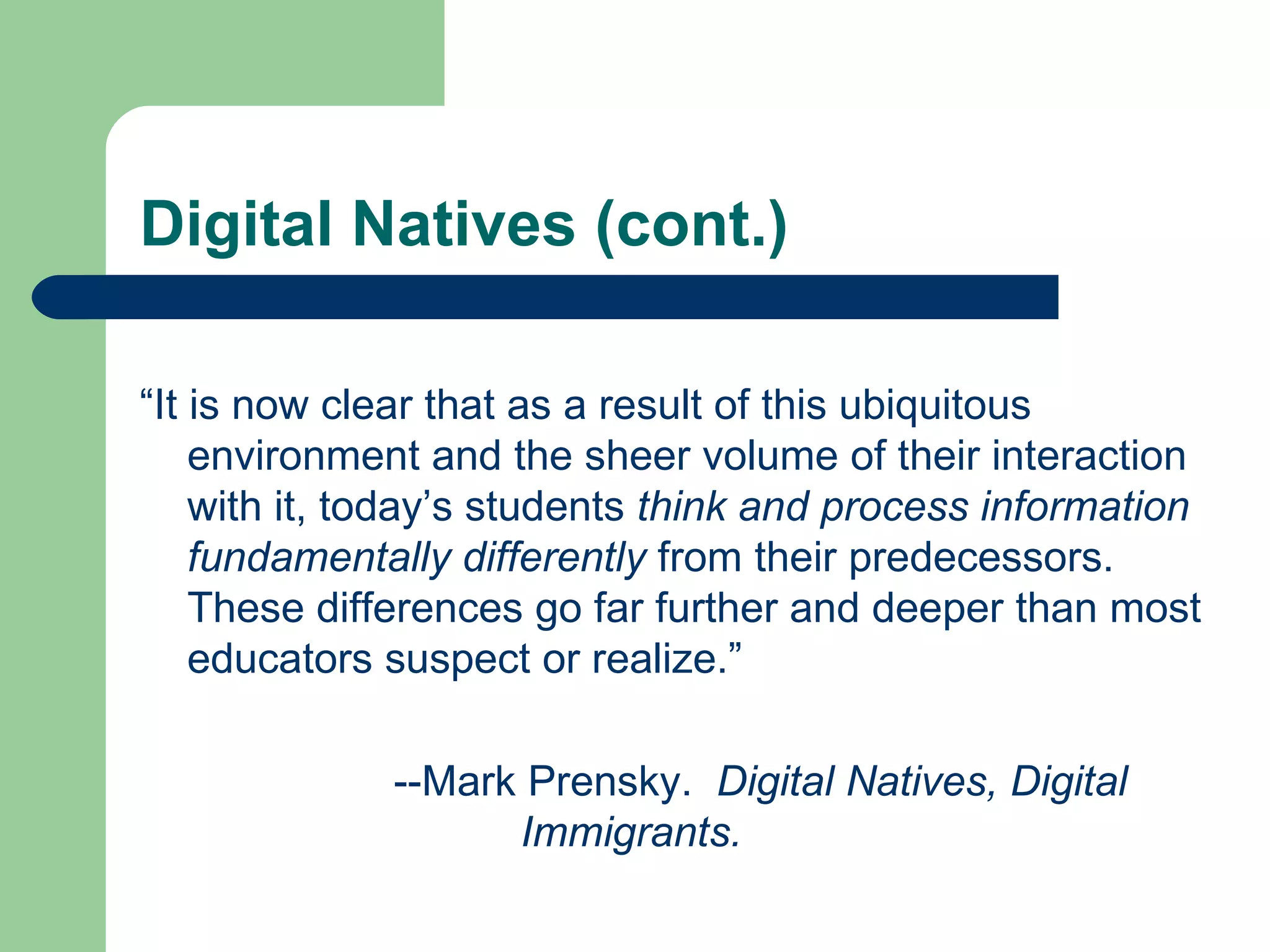 Digital Natives (cont.)

“It is now clear that as a result of this ubiquitous environment and the sheer volume of their interaction with it, today’s students think and process information fundamentally differently from their predecessors. These differences go far further and deeper than most educators suspect or realize.”

--Mark Prensky. Digital Natives, Digital Immigrants.